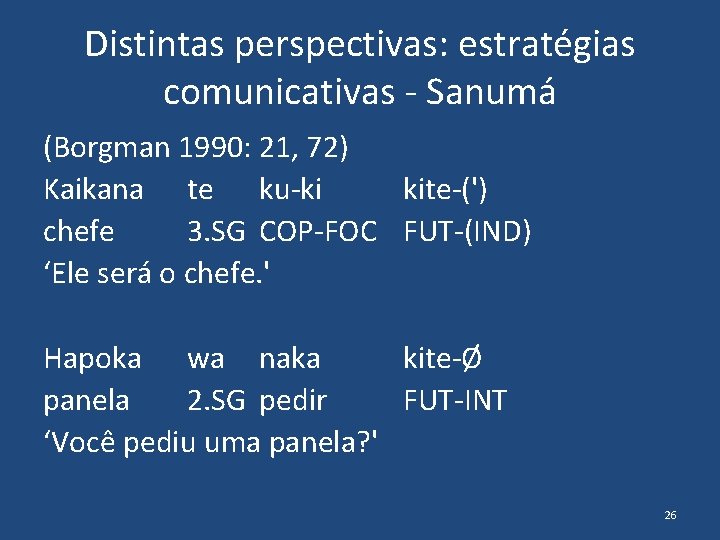 Distintas perspectivas: estratégias comunicativas - Sanumá

(Borgman 1990: 21, 72)
Kaikana te ku-ki kite-(')
chefe 3.SG COP-FOC FUT-(IND)
‘Ele será o chefe.'

Hapoka wa naka kite-Ø
panela 2.SG pedir FUT-INT
‘Você pediu uma panela?'

26